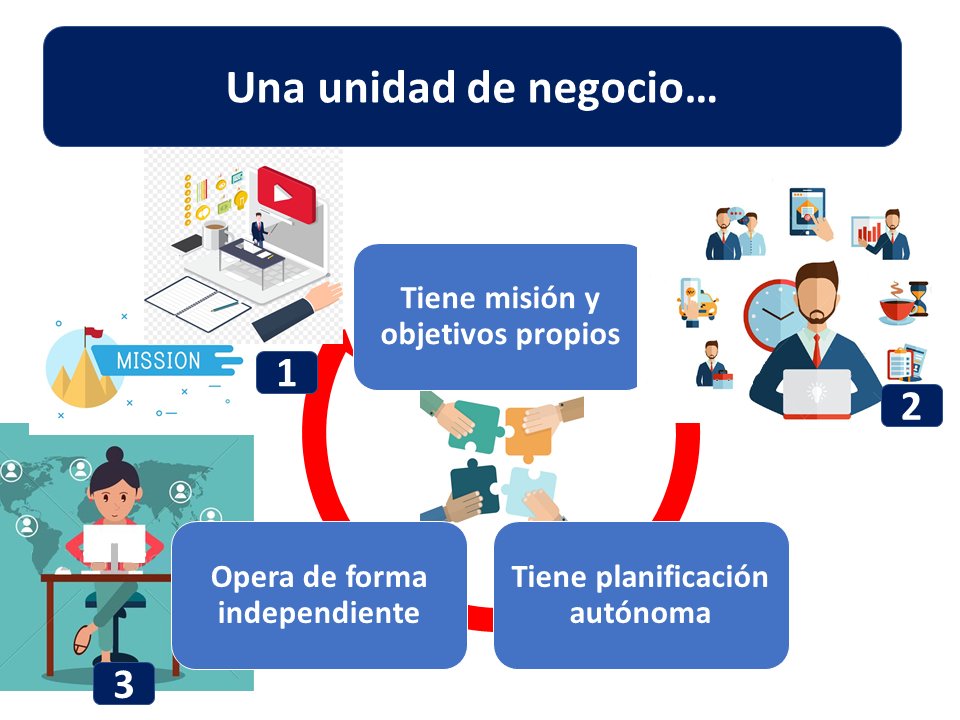 Una unidad de negocio…

MISSION

1

Tiene misión y objetivos propios

2

Tiene planificación autónoma

Opera de forma independiente

3